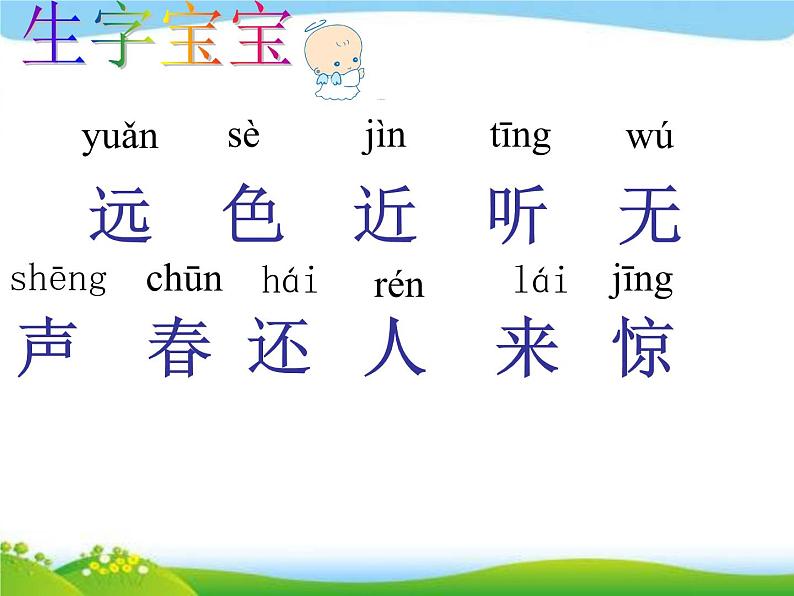 生字宝宝

yuǎn sè jìn tīng wú

远 色 近 听 无

shēng chūn hái rén lái jīng

声 春 还 人 来 惊